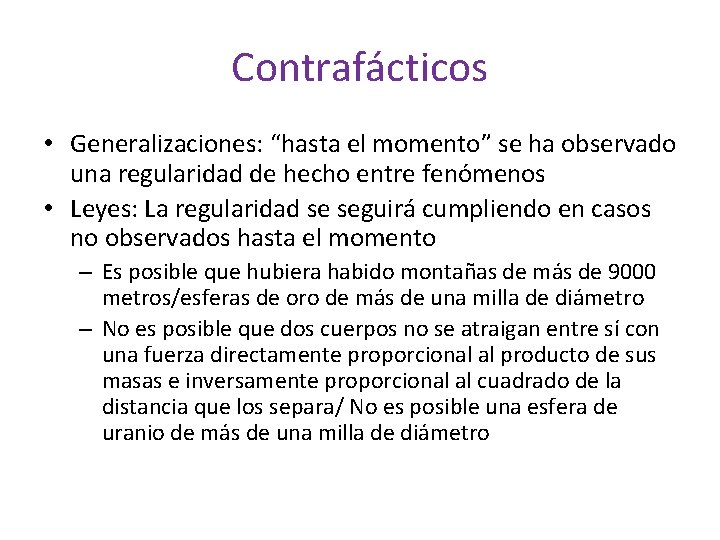 Contrafácticos

• Generalizaciones: “hasta el momento” se ha observado una regularidad de hecho entre fenómenos
• Leyes: La regularidad se seguirá cumpliendo en casos no observados hasta el momento
– Es posible que hubiera habido montañas de más de 9000 metros/esferas de oro de más de una milla de diámetro
– No es posible que dos cuerpos no se atraigan entre sí con una fuerza directamente proporcional al producto de sus masas e inversamente proporcional al cuadrado de la distancia que los separa/ No es posible una esfera de uranio de más de una milla de diámetro